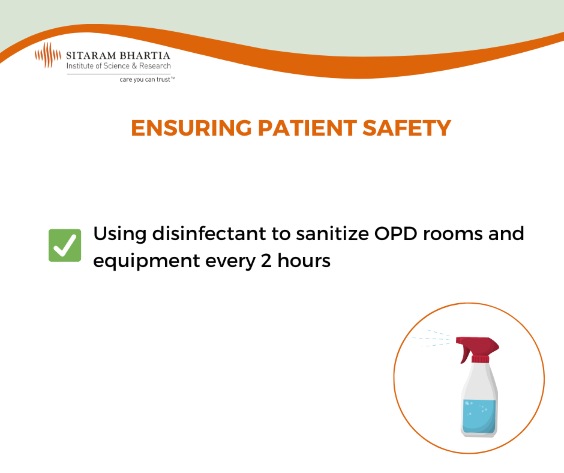 SITARAM BHARTIA
Institute of Science & Research
care you can trust™

ENSURING PATIENT SAFETY

Using disinfectant to sanitize OPD rooms and equipment every 2 hours